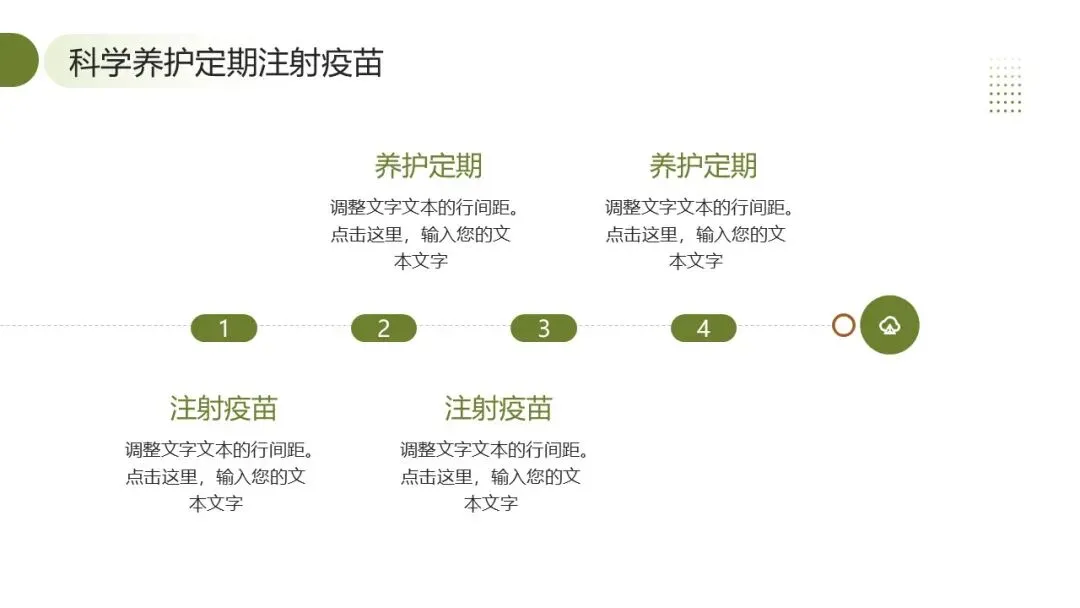 科学养护定期注射疫苗

养护定期
调整文字文本的行间距。点击这里，输入您的文本文字

养护定期
调整文字文本的行间距。点击这里，输入您的文本文字

1

2

3

4

注射疫苗
调整文字文本的行间距。点击这里，输入您的文本文字

注射疫苗
调整文字文本的行间距。点击这里，输入您的文本文字